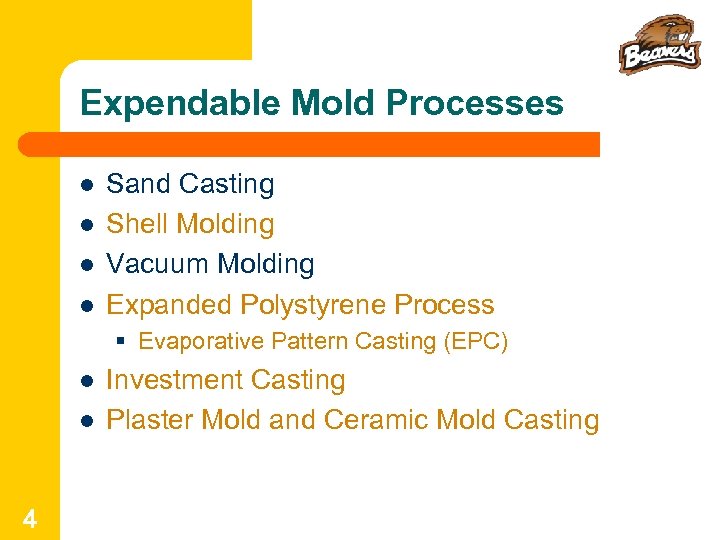 Beavers

Expendable Mold Processes

- Sand Casting
- Shell Molding
- Vacuum Molding
- Expanded Polystyrene Process
  - Evaporative Pattern Casting (EPC)
- Investment Casting
- Plaster Mold and Ceramic Mold Casting

4